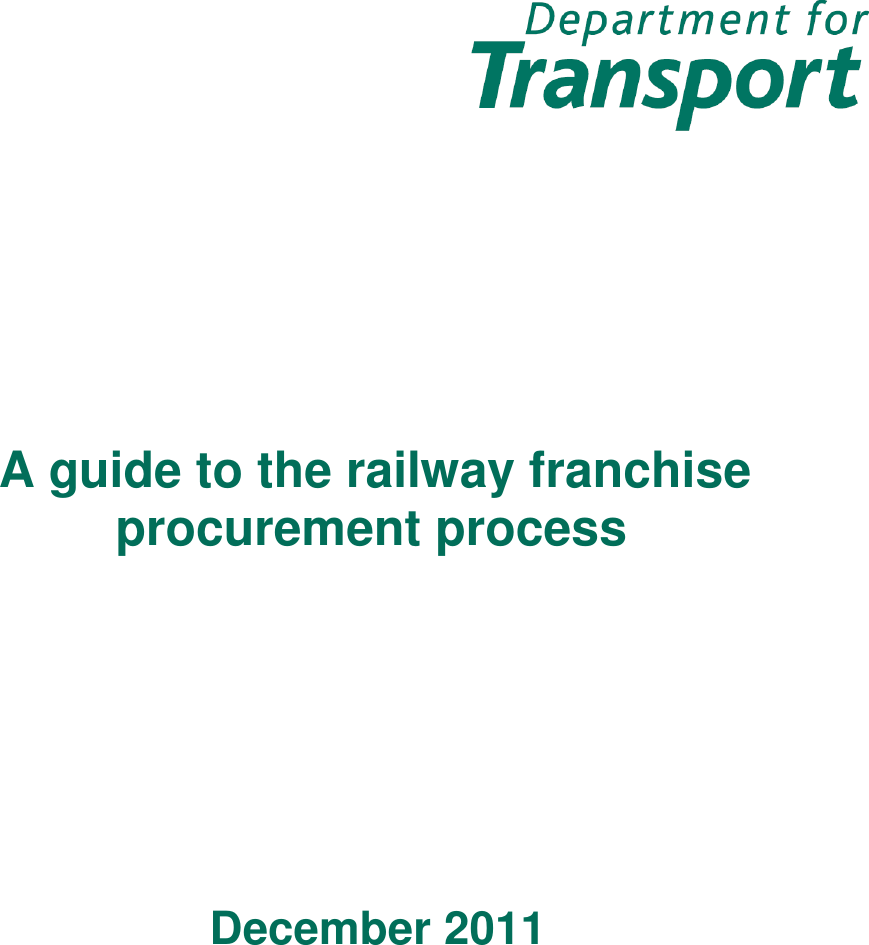 Department for
Transport

A guide to the railway franchise procurement process

December 2011